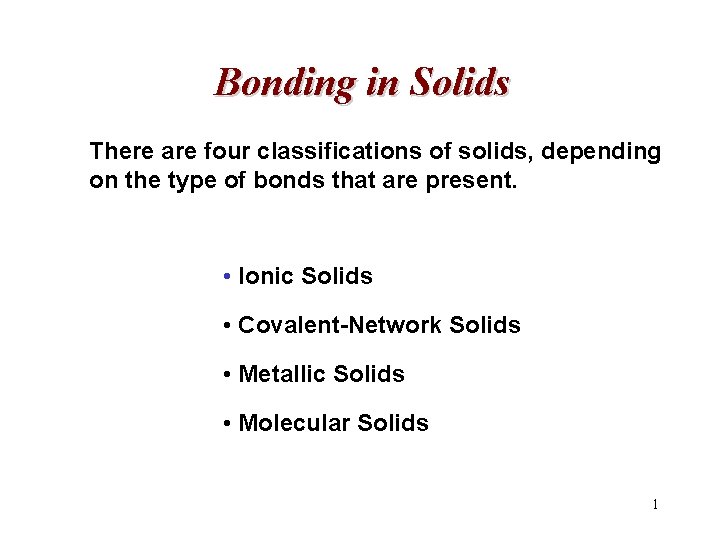 Bonding in Solids

There are four classifications of solids, depending on the type of bonds that are present.

• Ionic Solids

• Covalent-Network Solids

• Metallic Solids

• Molecular Solids

1